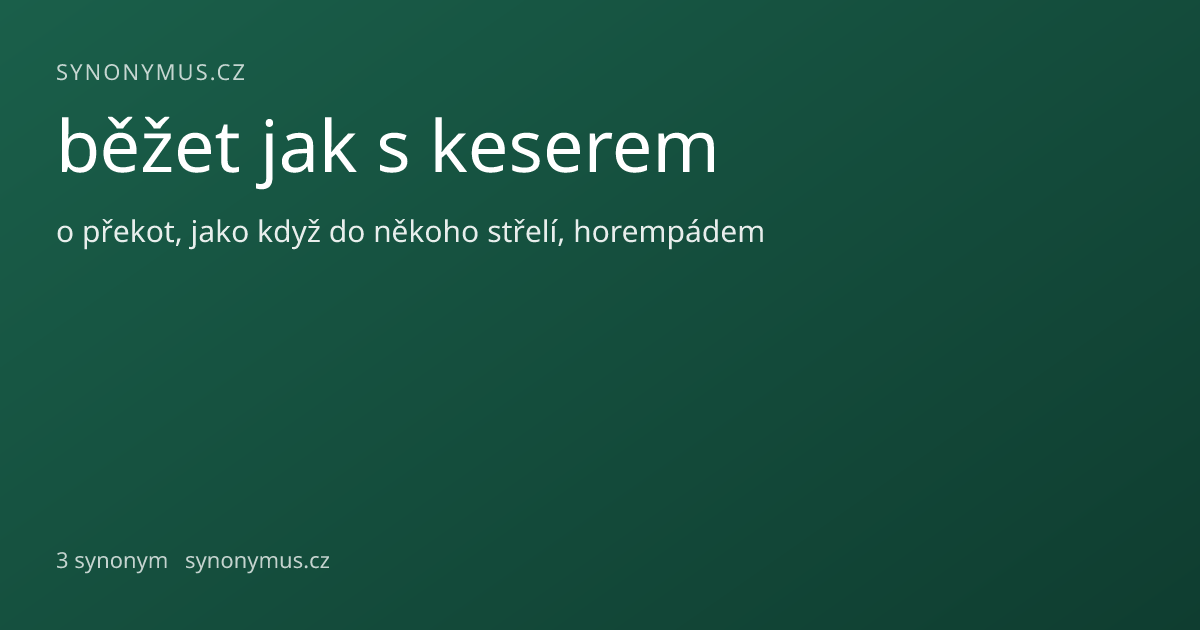 SYNONYMUS.CZ

běžet jak s keserem

o překot, jako když do někoho střelí, horempádem

3 synonym synonymus.cz